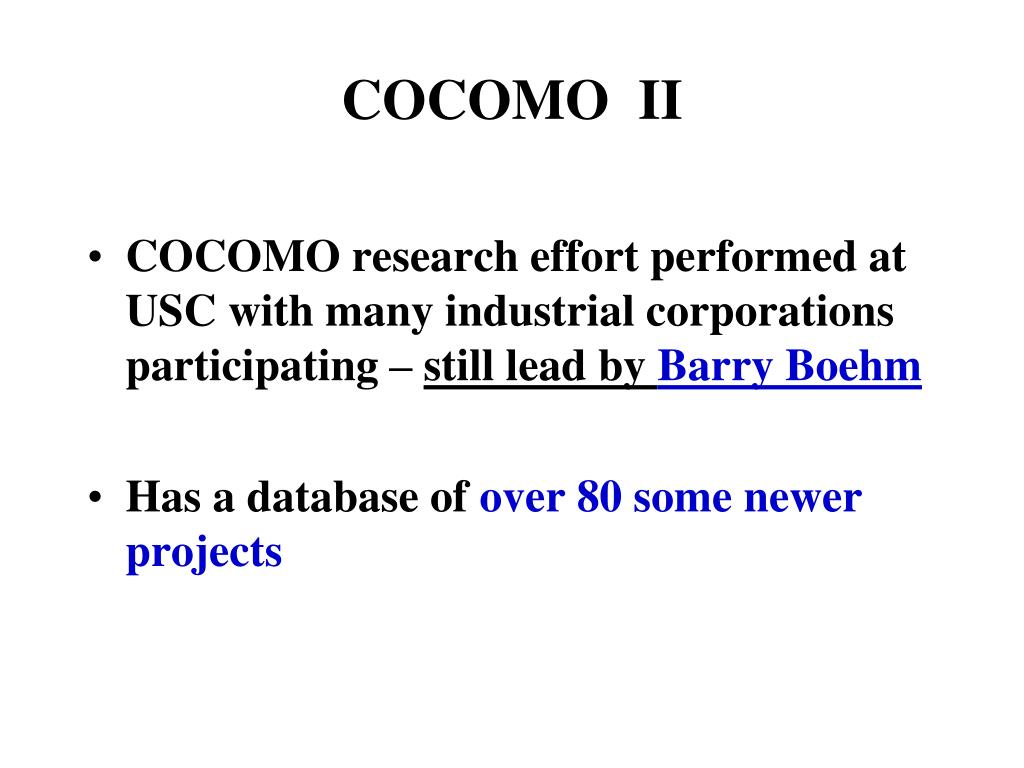 COCOMO II

• COCOMO research effort performed at USC with many industrial corporations participating – still lead by Barry Boehm

• Has a database of over 80 some newer projects